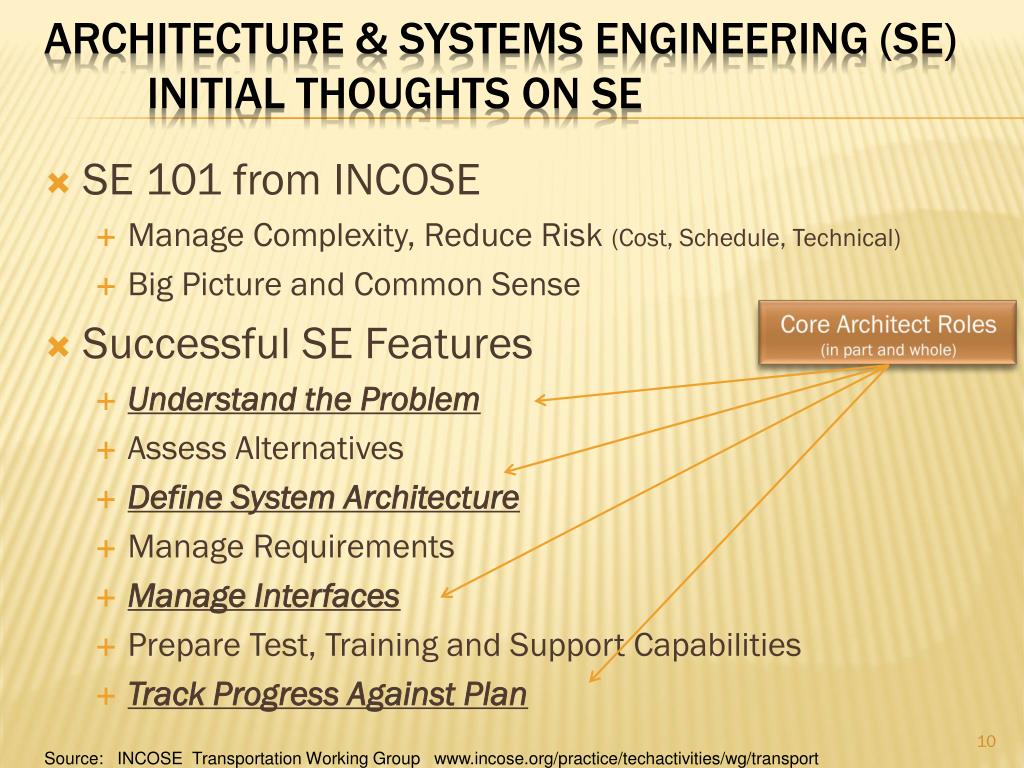 ARCHITECTURE & SYSTEMS ENGINEERING (SE)
INITIAL THOUGHTS ON SE

SE 101 from INCOSE
Manage Complexity, Reduce Risk (Cost, Schedule, Technical)
Big Picture and Common Sense

Successful SE Features
Understand the Problem
Assess Alternatives
Define System Architecture
Manage Requirements
Manage Interfaces
Prepare Test, Training and Support Capabilities
Track Progress Against Plan

Core Architect Roles
(in part and whole)

10

Source: INCOSE Transportation Working Group www.incose.org/practice/techactivities/wg/transport